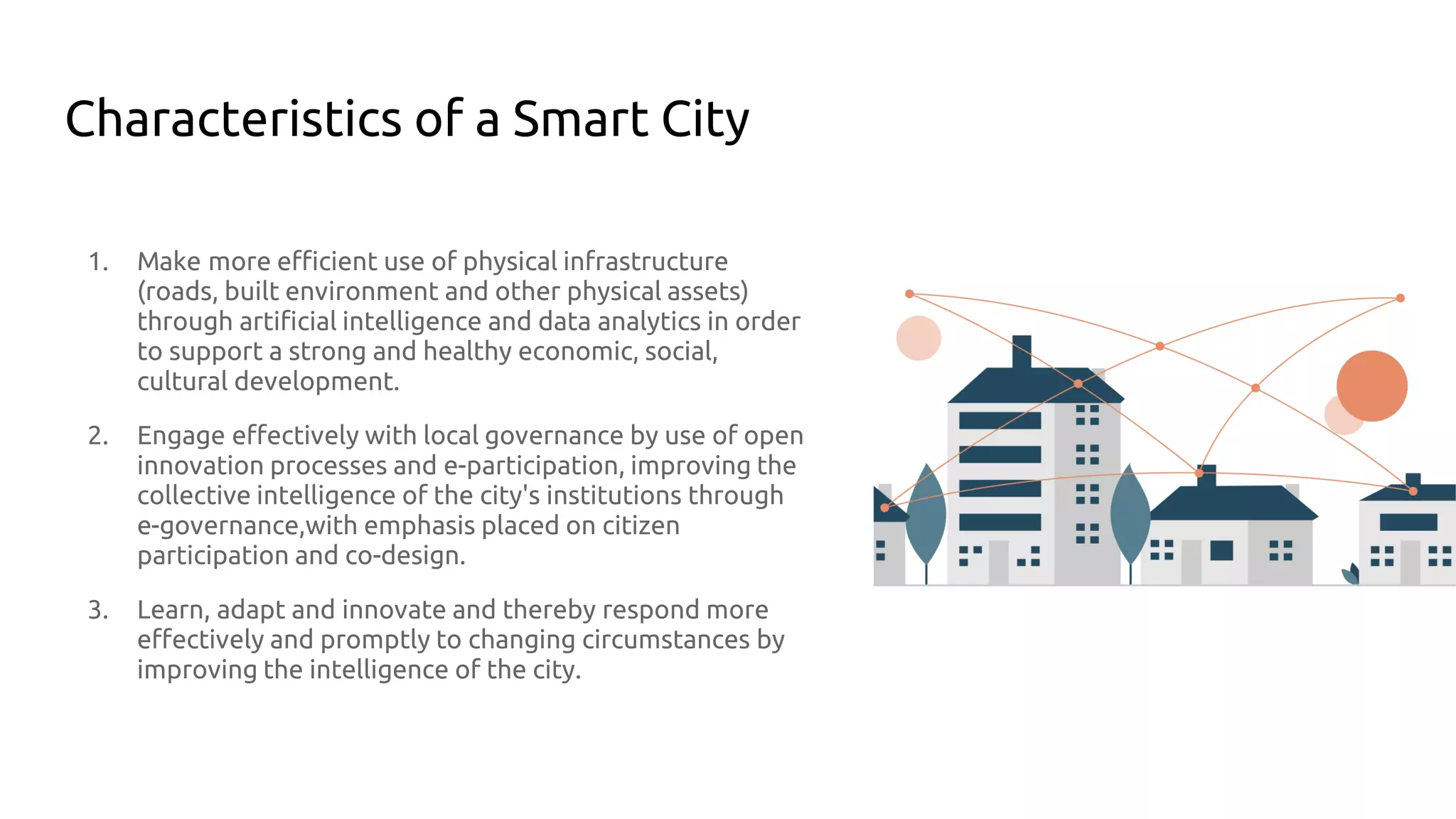 Characteristics of a Smart City

1. Make more efficient use of physical infrastructure (roads, built environment and other physical assets) through artificial intelligence and data analytics in order to support a strong and healthy economic, social, cultural development.

2. Engage effectively with local governance by use of open innovation processes and e-participation, improving the collective intelligence of the city's institutions through e-governance,with emphasis placed on citizen participation and co-design.

3. Learn, adapt and innovate and thereby respond more effectively and promptly to changing circumstances by improving the intelligence of the city.